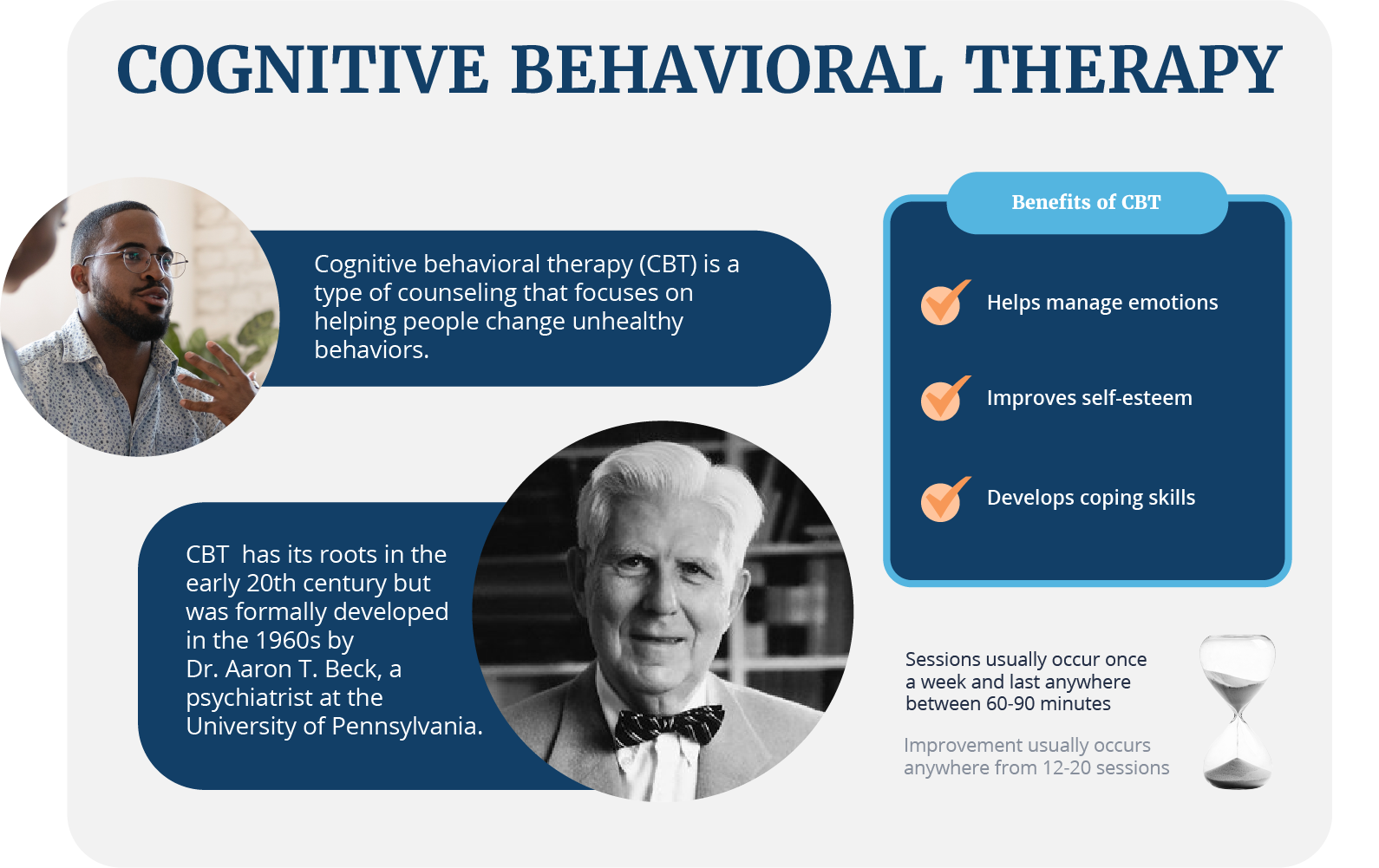 COGNITIVE BEHAVIORAL THERAPY

Cognitive behavioral therapy (CBT) is a type of counseling that focuses on helping people change unhealthy behaviors.

CBT has its roots in the early 20th century but was formally developed in the 1960s by Dr. Aaron T. Beck, a psychiatrist at the University of Pennsylvania.

Benefits of CBT

Helps manage emotions

Improves self-esteem

Develops coping skills

Sessions usually occur once a week and last anywhere between 60-90 minutes

Improvement usually occurs anywhere from 12-20 sessions